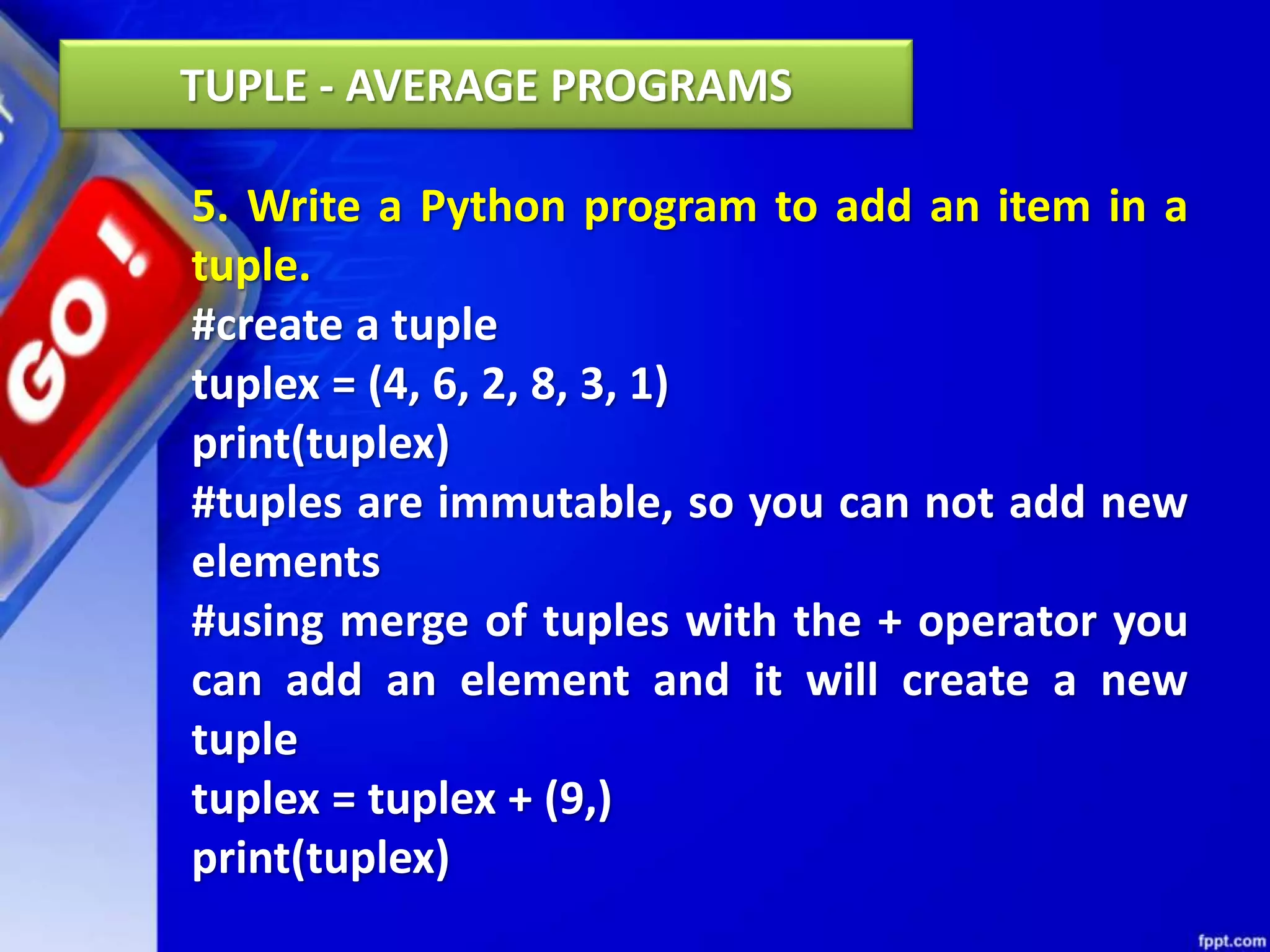 TUPLE - AVERAGE PROGRAMS

GO !

5. Write a Python program to add an item in a tuple.

#create a tuple
tuplex = (4, 6, 2, 8, 3, 1)
print(tuplex)
#tuples are immutable, so you can not add new elements
#using merge of tuples with the + operator you can add an element and it will create a new tuple
tuplex = tuplex + (9,)
print(tuplex)

fppt.com